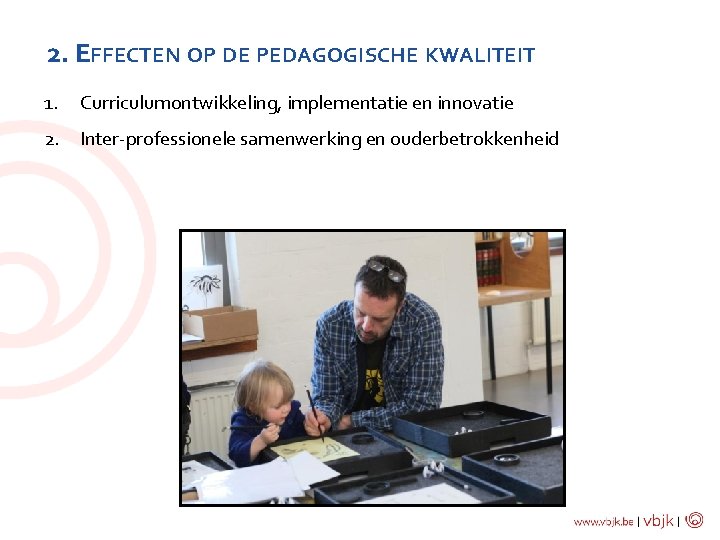 2. EFFECTEN OP DE PEDAGOGISCHE KWALITEIT

1. Curriculumontwikkeling, implementatie en innovatie
2. Inter-professionele samenwerking en ouderbetrokkenheid

www.vbjk.be | vbjk |